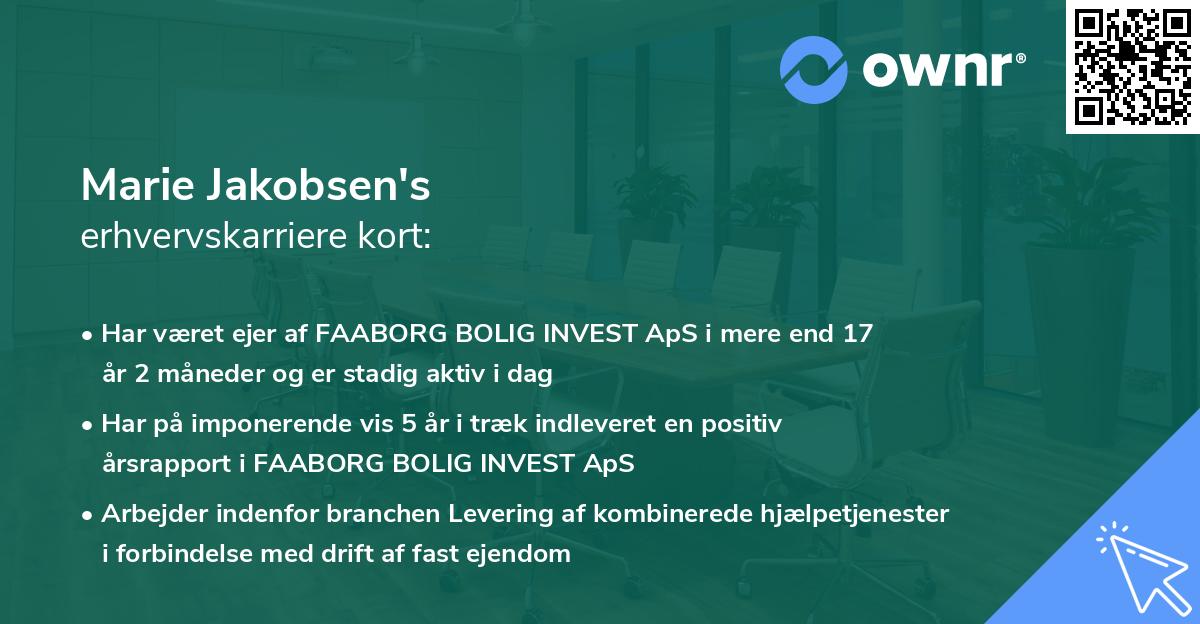 ownr®

Marie Jakobsen's
erhvervskarriere kort:

• Har været ejer af FAABORG BOLIG INVEST ApS i mere end 17 år 2 måneder og er stadig aktiv i dag

• Har på imponerende vis 5 år i træk indleveret en positiv årsrapport i FAABORG BOLIG INVEST ApS

• Arbejder indenfor branchen Levering af kombinerede hjælpetjenester i forbindelse med drift af fast ejendom